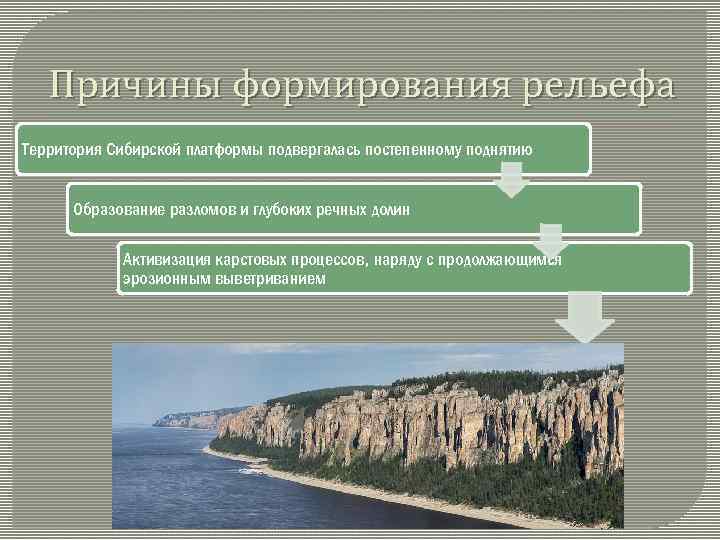 Причины формирования рельефа

Территория Сибирской платформы подвергалась постепенному поднятию

Образование разломов и глубоких речных долин

Активизация карстовых процессов, наряду с продолжающимся эрозионным выветриванием